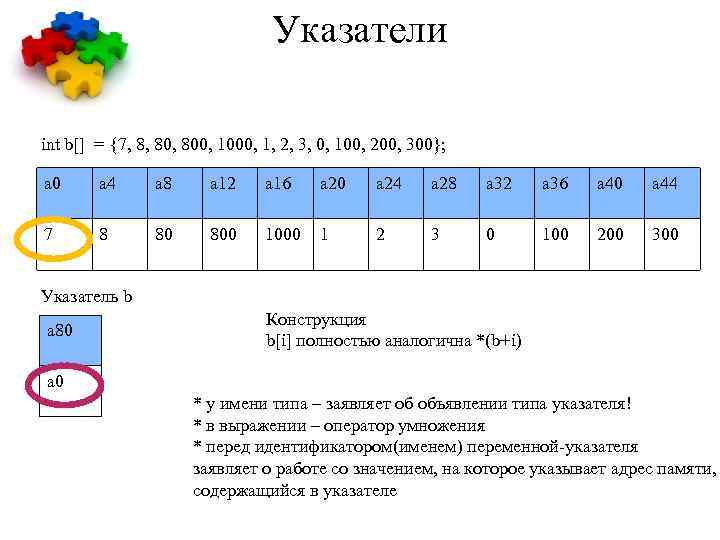 Указатели

int b[] = {7, 8, 80, 800, 1000, 1, 2, 3, 0, 100, 200, 300};

| a0 | a4 | a8 | a12 | a16 | a20 | a24 | a28 | a32 | a36 | a40 | a44 |
|---|---|---|---|---|---|---|---|---|---|---|---|
| 7 | 8 | 80 | 800 | 1000 | 1 | 2 | 3 | 0 | 100 | 200 | 300 |

Указатель b

| a80 |
|---|
| a0 |

Конструкция
b[i] полностью аналогична *(b+i)

* у имени типа – заявляет об объявлении типа указателя!
* в выражении – оператор умножения
* перед идентификатором(именем) переменной-указателя заявляет о работе со значением, на которое указывает адрес памяти, содержащийся в указателе